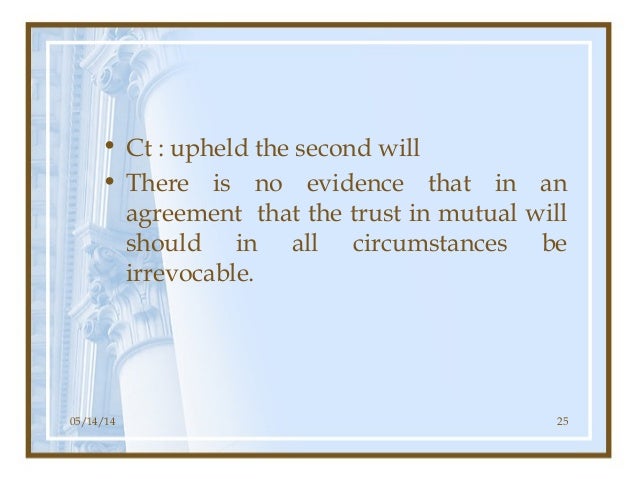 • Ct : upheld the second will

• There is no evidence that in an agreement that the trust in mutual will should in all circumstances be irrevocable.

05/14/14

25